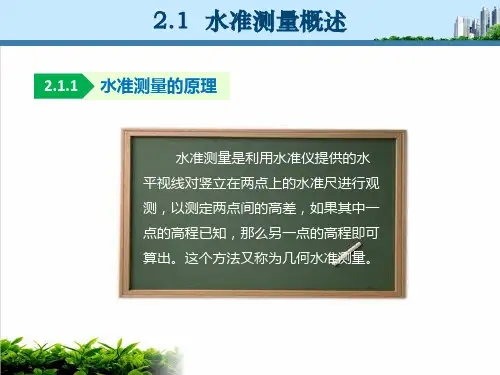 2.1 水准测量概述

2.1.1 水准测量的原理

水准测量是利用水准仪提供的水平视线对竖立在两点上的水准尺进行观测，以测定两点间的高差，如果其中一点的高程已知，那么另一点的高程即可算出。这个方法又称为几何水准测量。